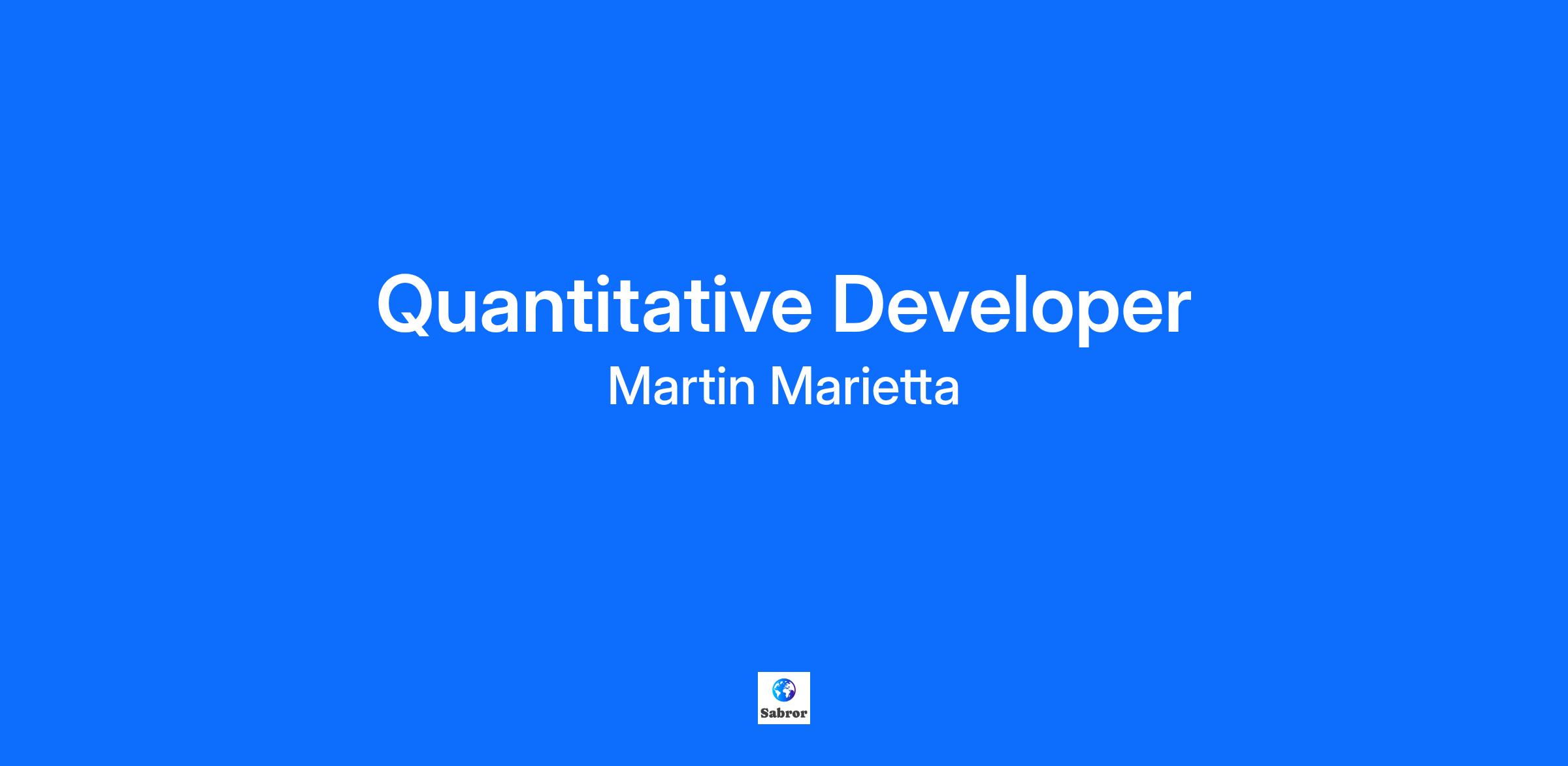 Quantitative Developer
Martin Marietta

Sabror